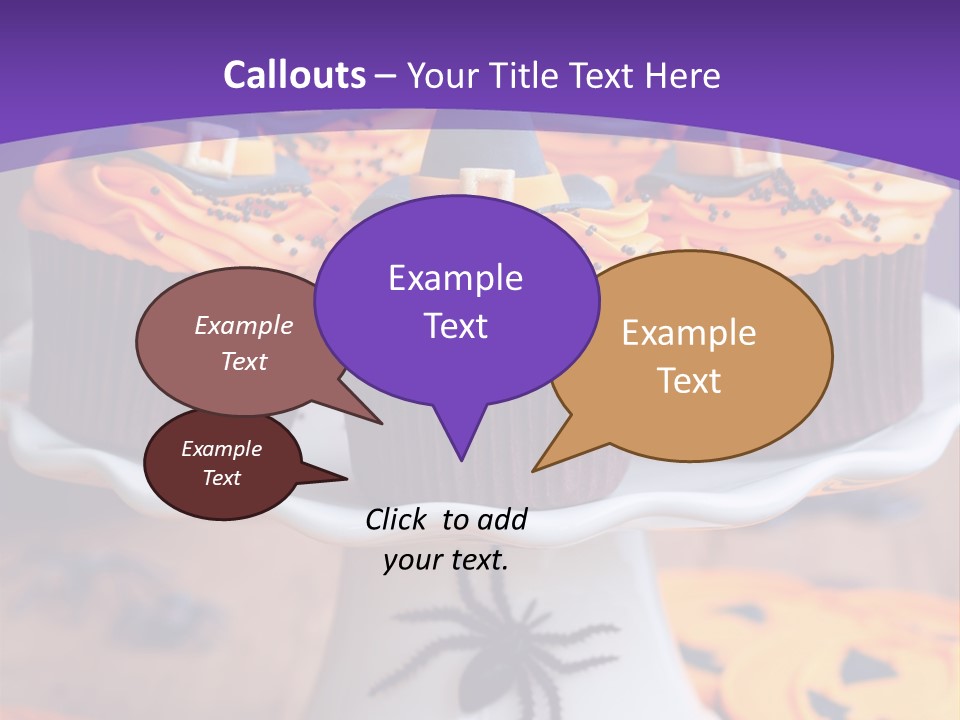 Callouts – Your Title Text Here

Example Text

Example Text

Example Text

Example Text

Click to add your text.